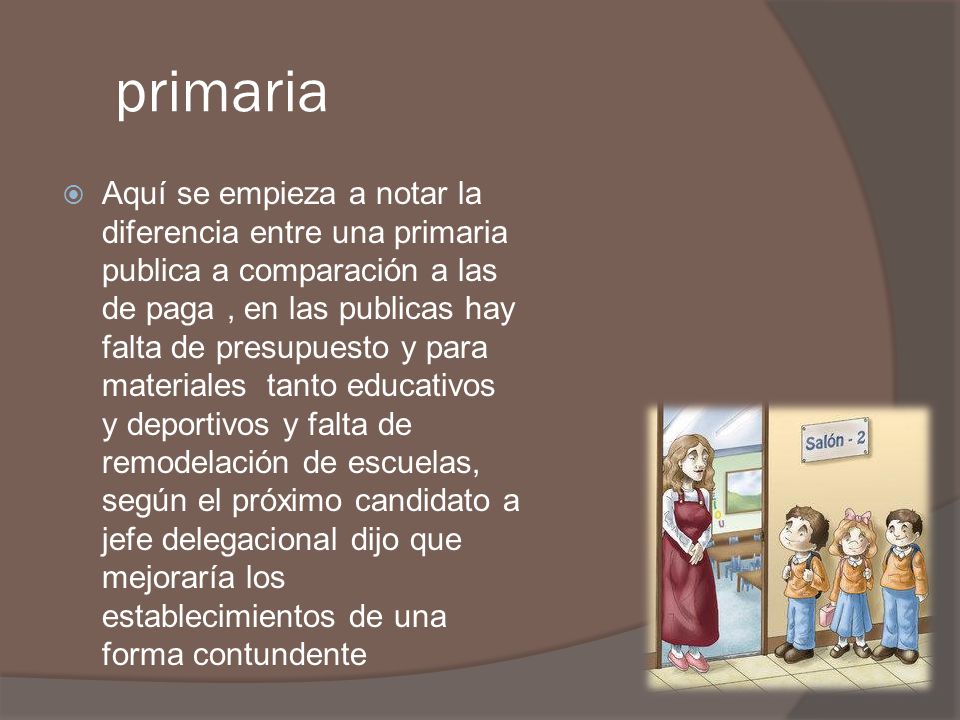 primaria

Aquí se empieza a notar la diferencia entre una primaria publica a comparación a las de paga , en las publicas hay falta de presupuesto y para materiales tanto educativos y deportivos y falta de remodelación de escuelas, según el próximo candidato a jefe delegacional dijo que mejoraría los establecimientos de una forma contundente

Salón - 2